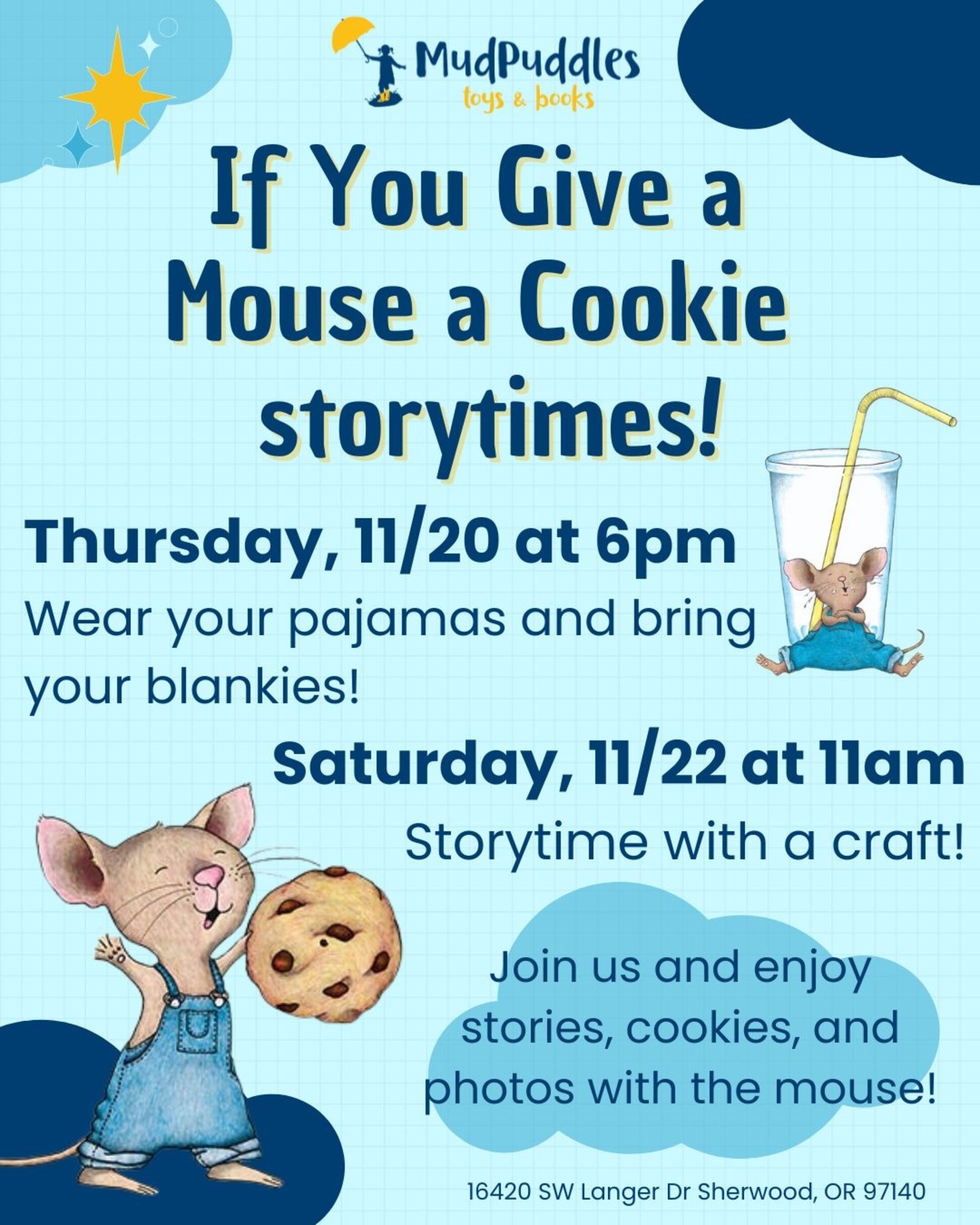 MudPuddles
toys & books

If You Give a Mouse a Cookie storytimes!

Thursday, 11/20 at 6pm
Wear your pajamas and bring your blankies!

Saturday, 11/22 at 11am
Storytime with a craft!

Join us and enjoy stories, cookies, and photos with the mouse!

16420 SW Langer Dr Sherwood, OR 97140